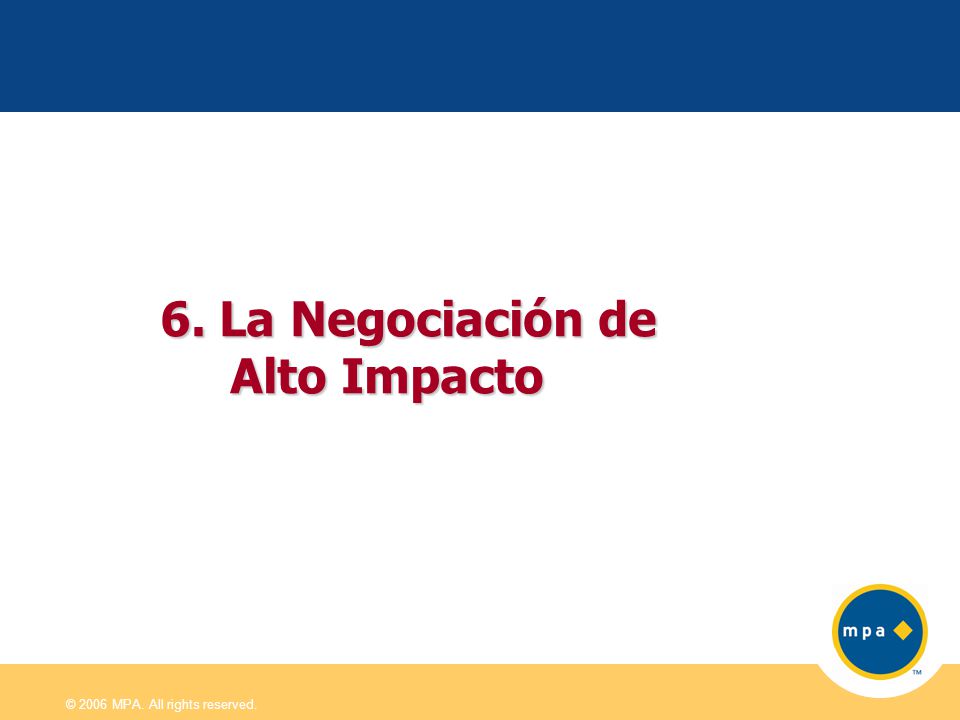 6. La Negociación de Alto Impacto

mpa

TM

© 2006 MPA. All rights reserved.